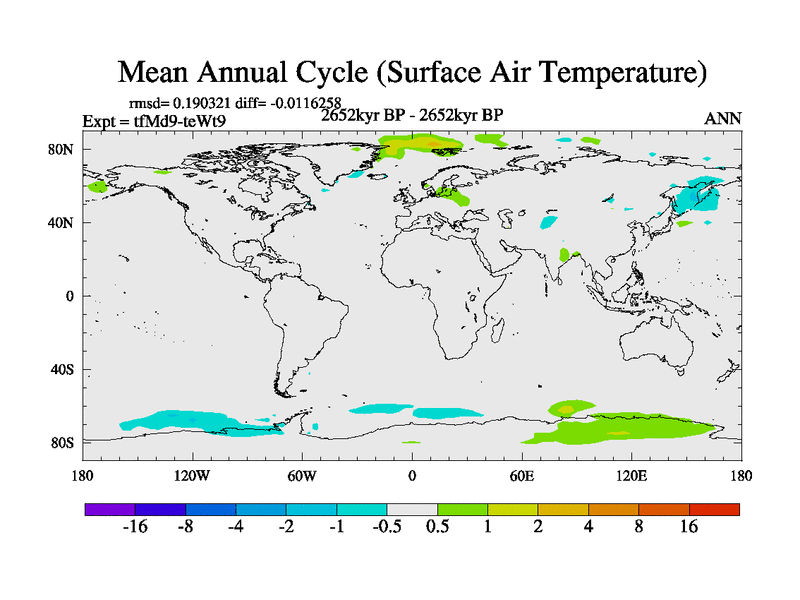 Mean Annual Cycle (Surface Air Temperature)

rmsd= 0.190321 diff= -0.0116258

Expt = tfMd9-teWt9

2652kyr BP - 2652kyr BP

ANN

80N

40N

0

40S

80S

180

120W

60W

0

60E

120E

180

-16

-8

-4

-2

-1

-0.5

0.5

1

2

4

8

16